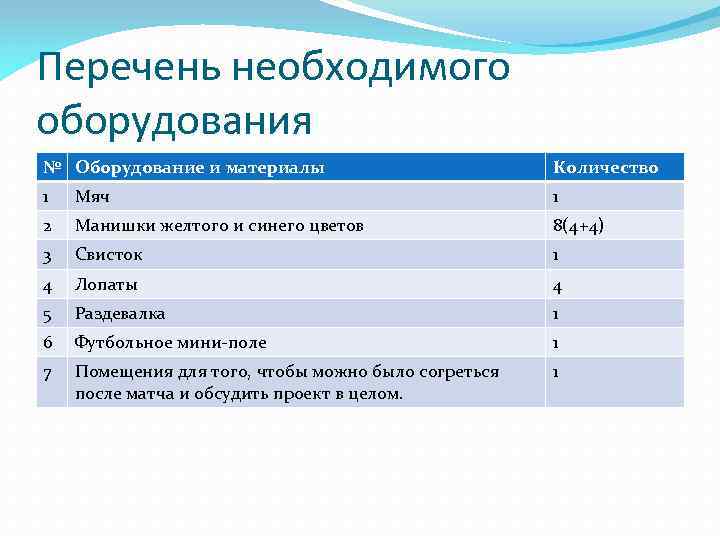 Перечень необходимого оборудования

| № | Оборудование и материалы | Количество |
|---|---|---|
| 1 | Мяч | 1 |
| 2 | Манишки желтого и синего цветов | 8(4+4) |
| 3 | Свисток | 1 |
| 4 | Лопаты | 4 |
| 5 | Раздевалка | 1 |
| 6 | Футбольное мини-поле | 1 |
| 7 | Помещения для того, чтобы можно было согреться после матча и обсудить проект в целом. | 1 |